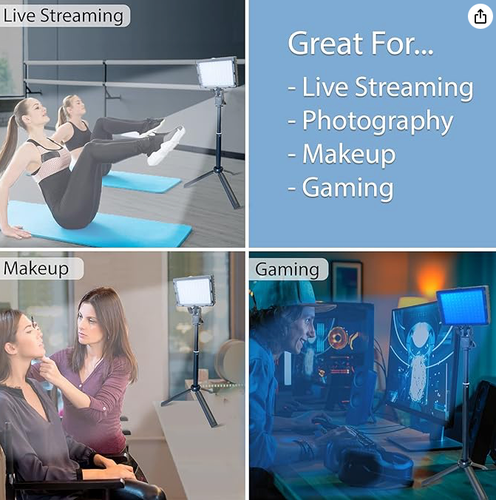 Live Streaming

Great For...
- Live Streaming
- Photography
- Makeup
- Gaming

Makeup

Gaming